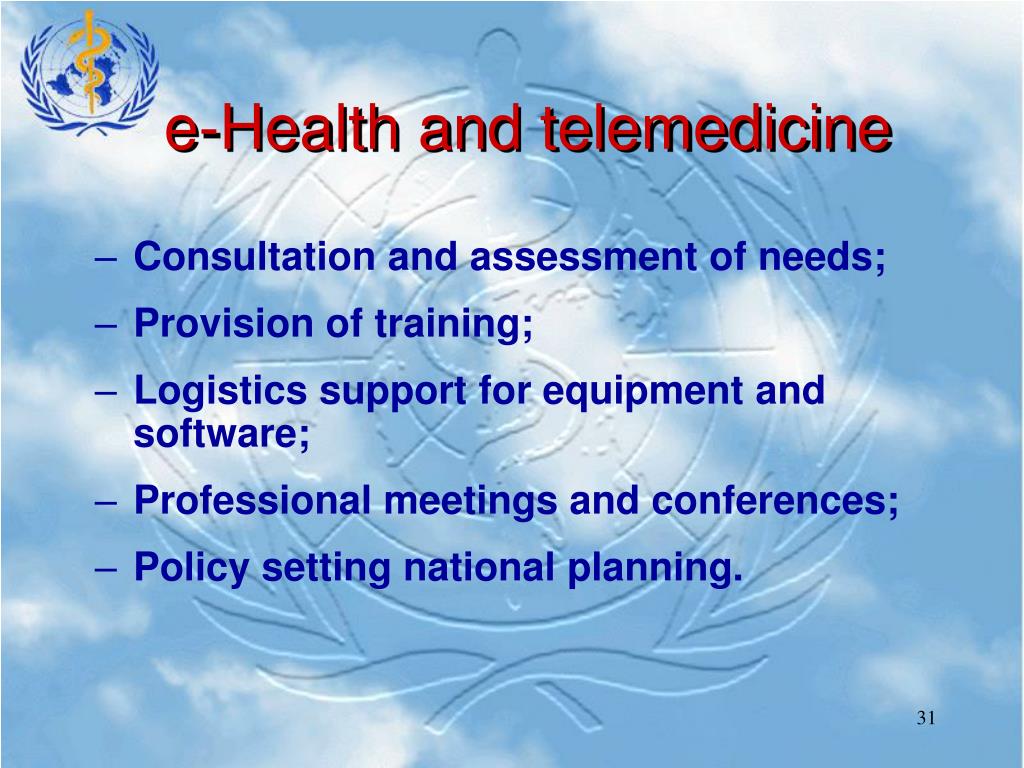 e-Health and telemedicine

– Consultation and assessment of needs;
– Provision of training;
– Logistics support for equipment and software;
– Professional meetings and conferences;
– Policy setting national planning.

31